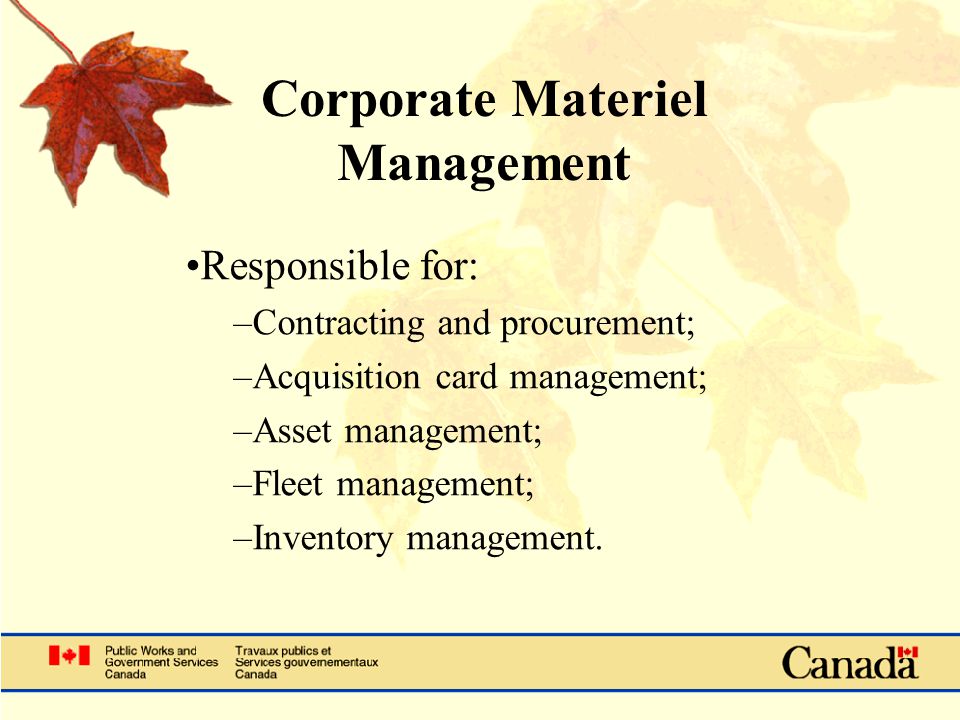 Corporate Materiel Management

•Responsible for:

–Contracting and procurement;

–Acquisition card management;

–Asset management;

–Fleet management;

–Inventory management.

Public Works and Government Services Canada

Travaux publics et Services gouvernementaux Canada

Canada